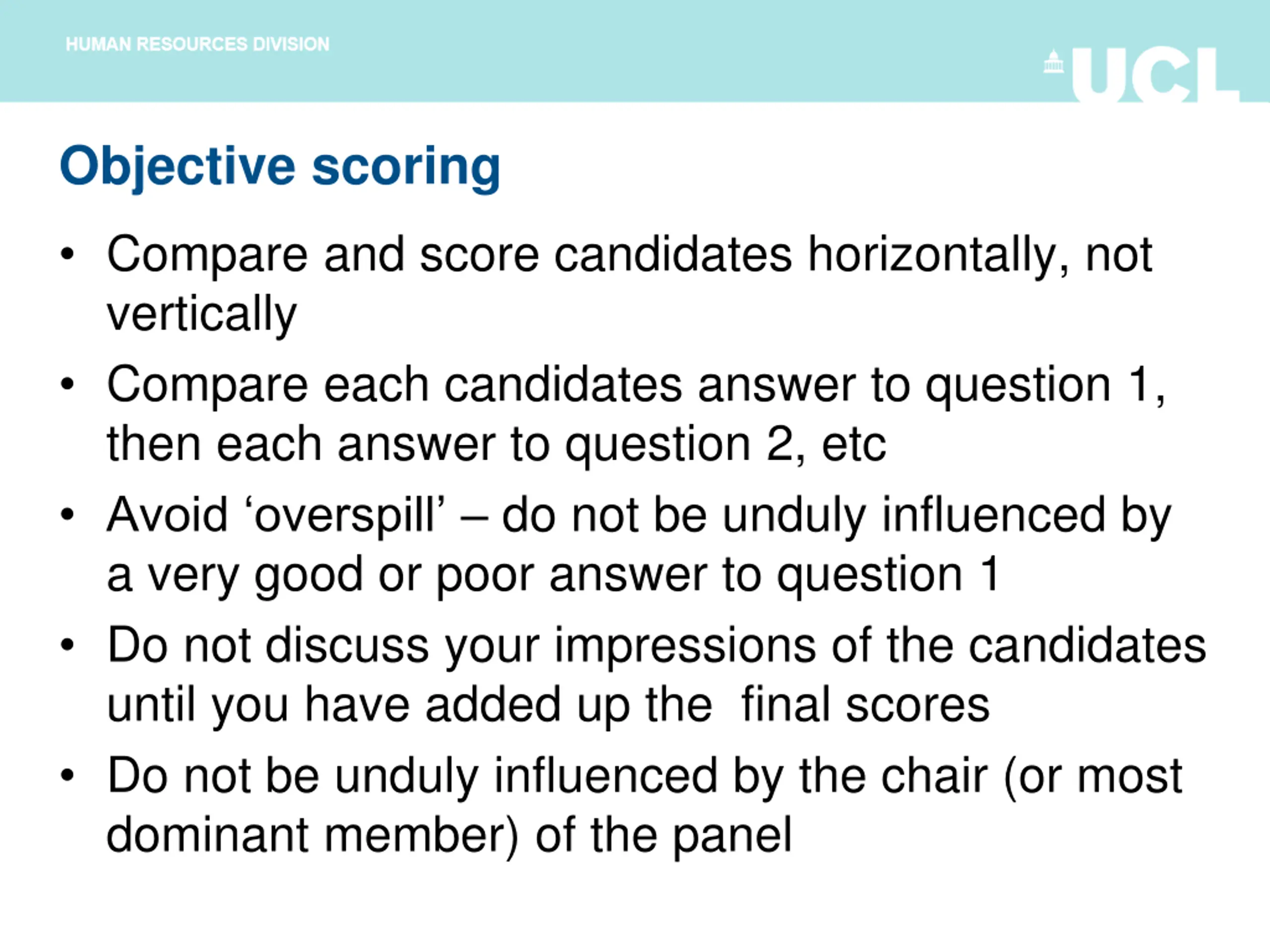 HUMAN RESOURCES DIVISION

UCL

Objective scoring

• Compare and score candidates horizontally, not vertically
• Compare each candidates answer to question 1, then each answer to question 2, etc
• Avoid ‘overspill’ – do not be unduly influenced by a very good or poor answer to question 1
• Do not discuss your impressions of the candidates until you have added up the  final scores
• Do not be unduly influenced by the chair (or most dominant member) of the panel